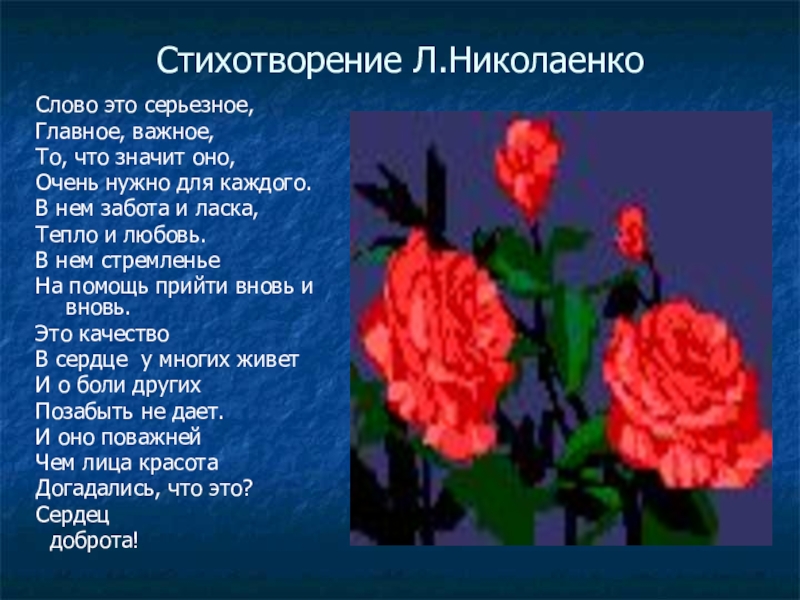 Стихотворение Л.Николаенко

Слово это серьезное,
Главное, важное,
То, что значит оно,
Очень нужно для каждого.
В нем забота и ласка,
Тепло и любовь.
В нем стремленье
На помощь прийти вновь и вновь.
Это качество
В сердце у многих живет
И о боли других
Позабыть не дает.
И оно поважней
Чем лица красота
Догадались, что это?
Сердец
доброта!